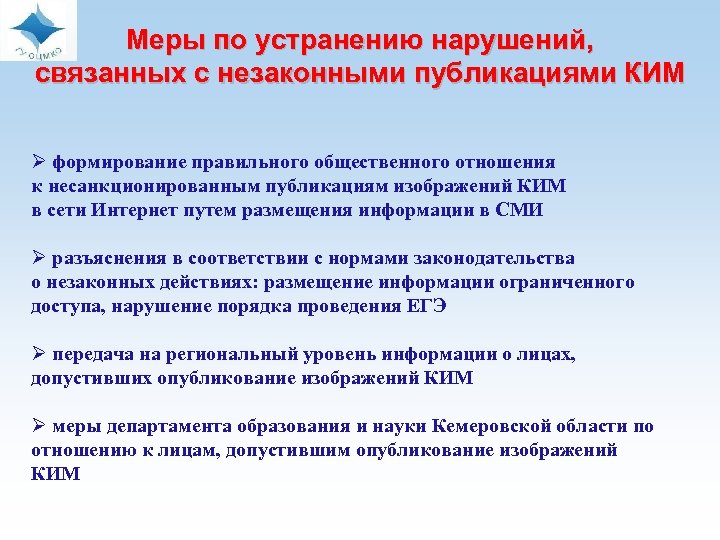 ГУ ОЦМКО

Меры по устранению нарушений, связанных с незаконными публикациями КИМ

➢ формирование правильного общественного отношения к несанкционированным публикациям изображений КИМ в сети Интернет путем размещения информации в СМИ

➢ разъяснения в соответствии с нормами законодательства о незаконных действиях: размещение информации ограниченного доступа, нарушение порядка проведения ЕГЭ

➢ передача на региональный уровень информации о лицах, допустивших опубликование изображений КИМ

➢ меры департамента образования и науки Кемеровской области по отношению к лицам, допустившим опубликование изображений КИМ